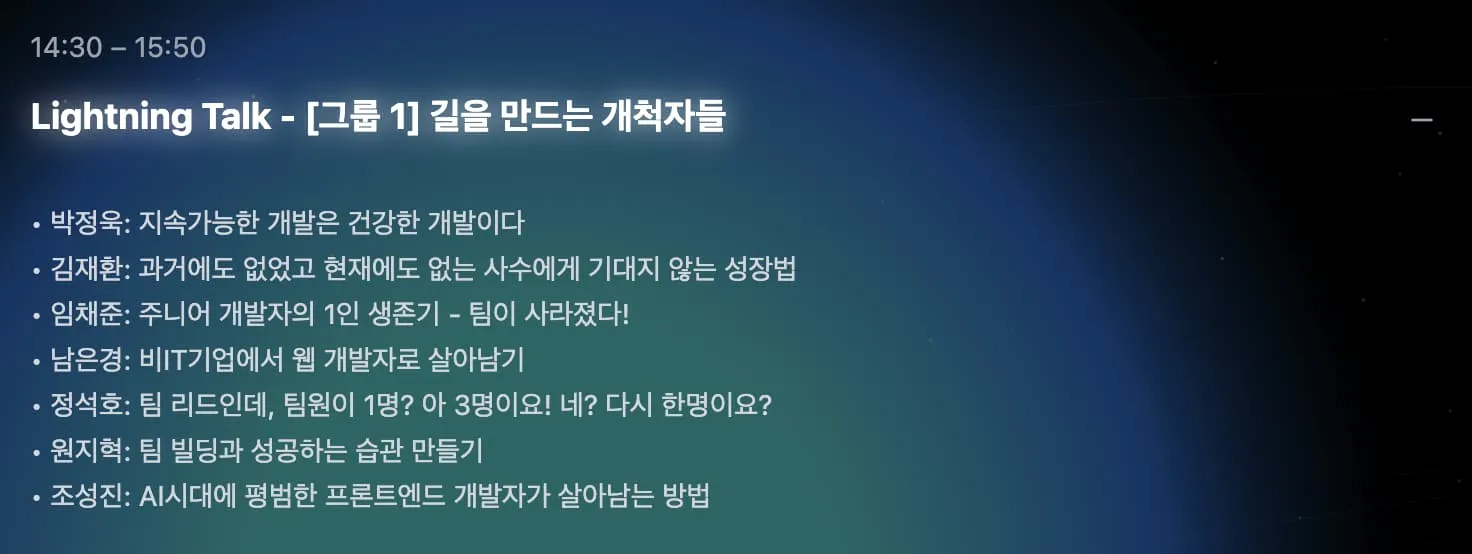 14:30 – 15:50

Lightning Talk - [그룹 1] 길을 만드는 개척자들

—

• 박정욱: 지속가능한 개발은 건강한 개발이다
• 김재환: 과거에도 없었고 현재에도 없는 사수에게 기대지 않는 성장법
• 임채준: 주니어 개발자의 1인 생존기 - 팀이 사라졌다!
• 남은경: 비IT기업에서 웹 개발자로 살아남기
• 정석호: 팀 리드인데, 팀원이 1명? 아 3명이요! 네? 다시 한명이요?
• 원지혁: 팀 빌딩과 성공하는 습관 만들기
• 조성진: AI시대에 평범한 프론트엔드 개발자가 살아남는 방법